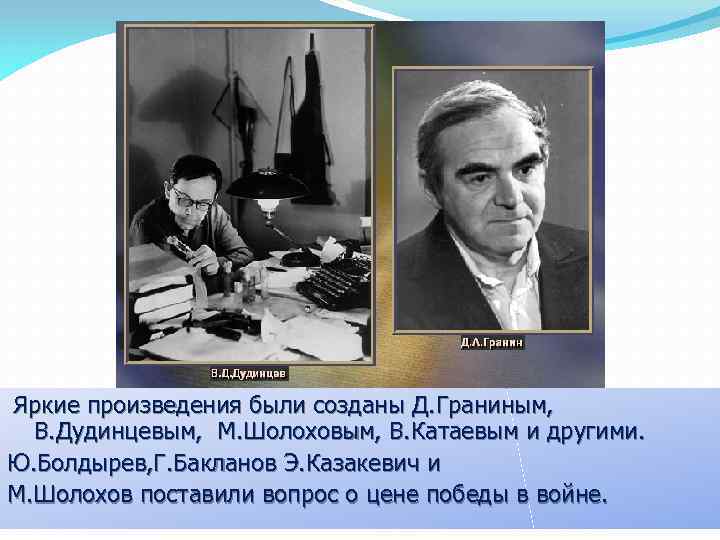 В.Д.Дудинцев

Д.А.Гранин

Яркие произведения были созданы Д.Граниным, В.Дудинцевым, М.Шолоховым, В.Катаевым и другими.

Ю.Болдырев,Г.Бакланов Э.Казакевич и М.Шолохов поставили вопрос о цене победы в войне.